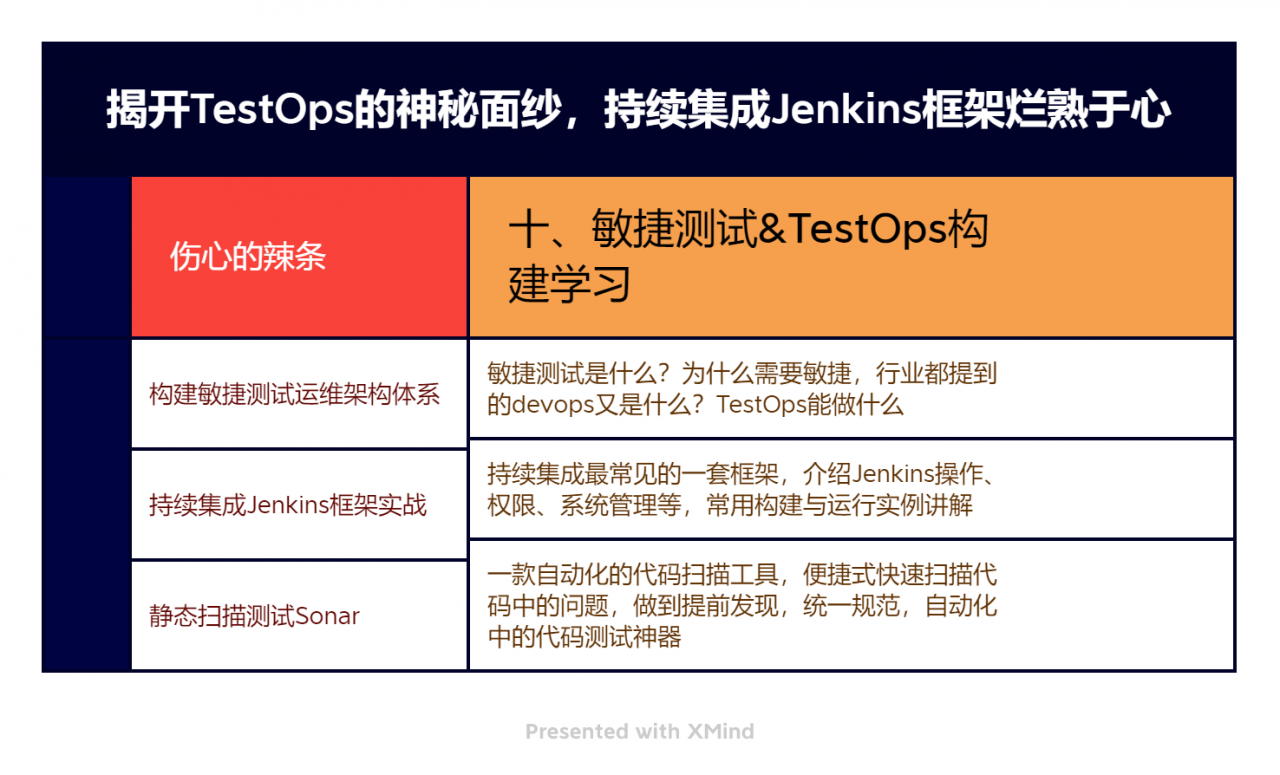 揭开TestOps的神秘面纱，持续集成Jenkins框架烂熟于心

| 伤心的辣条 | 十、敏捷测试&TestOps构建学习 |
|---|---|
| 构建敏捷测试运维架构体系 | 敏捷测试是什么？为什么需要敏捷，行业都提到的devops又是什么？TestOps能做什么 |
| 持续集成Jenkins框架实战 | 持续集成最常见的一套框架，介绍Jenkins操作、权限、系统管理等，常用构建与运行实例讲解 |
| 静态扫描测试Sonar | 一款自动化的代码扫描工具，便捷式快速扫描代码中的问题，做到提前发现，统一规范，自动化中的代码测试神器 |

Presented with XMind